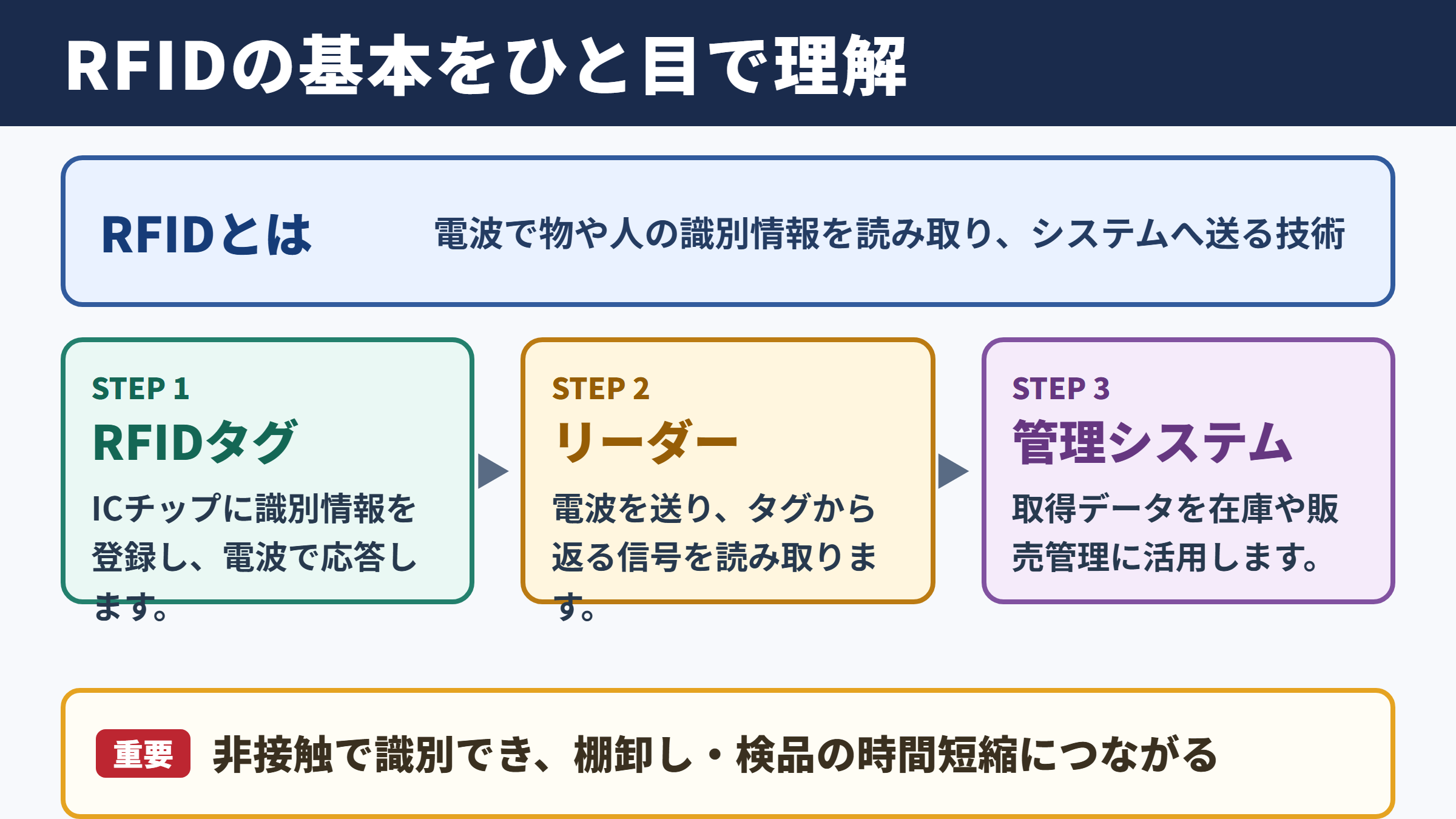 RFIDの基本をひと目で理解

RFIDとは

電波で物や人の識別情報を読み取り、システムへ送る技術

STEP 1
RFIDタグ
ICチップに識別情報を登録し、電波で応答します。

STEP 2
リーダー
電波を送り、タグから返る信号を読み取ります。

STEP 3
管理システム
取得データを在庫や販売管理に活用します。

重要 非接触で識別でき、棚卸し・検品の時間短縮につながる